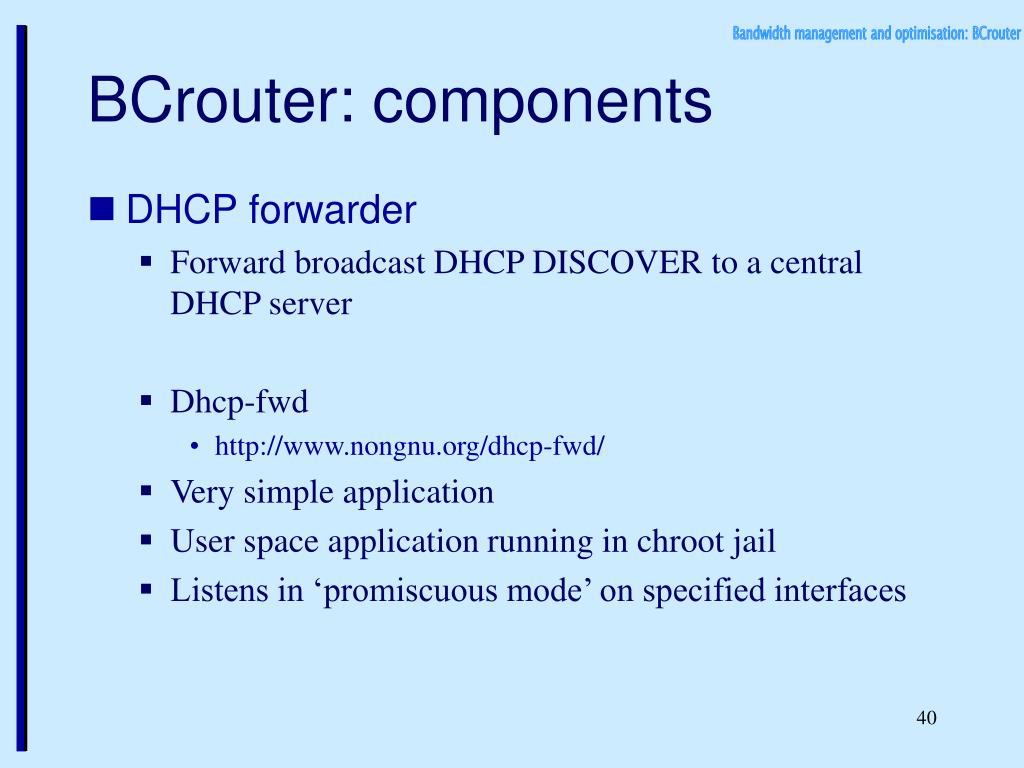 Bandwidth management and optimisation: BCrouter

BCrouter: components

DHCP forwarder

Forward broadcast DHCP DISCOVER to a central DHCP server

Dhcp-fwd

http://www.nongnu.org/dhcp-fwd/

Very simple application

User space application running in chroot jail

Listens in ‘promiscuous mode’ on specified interfaces

40